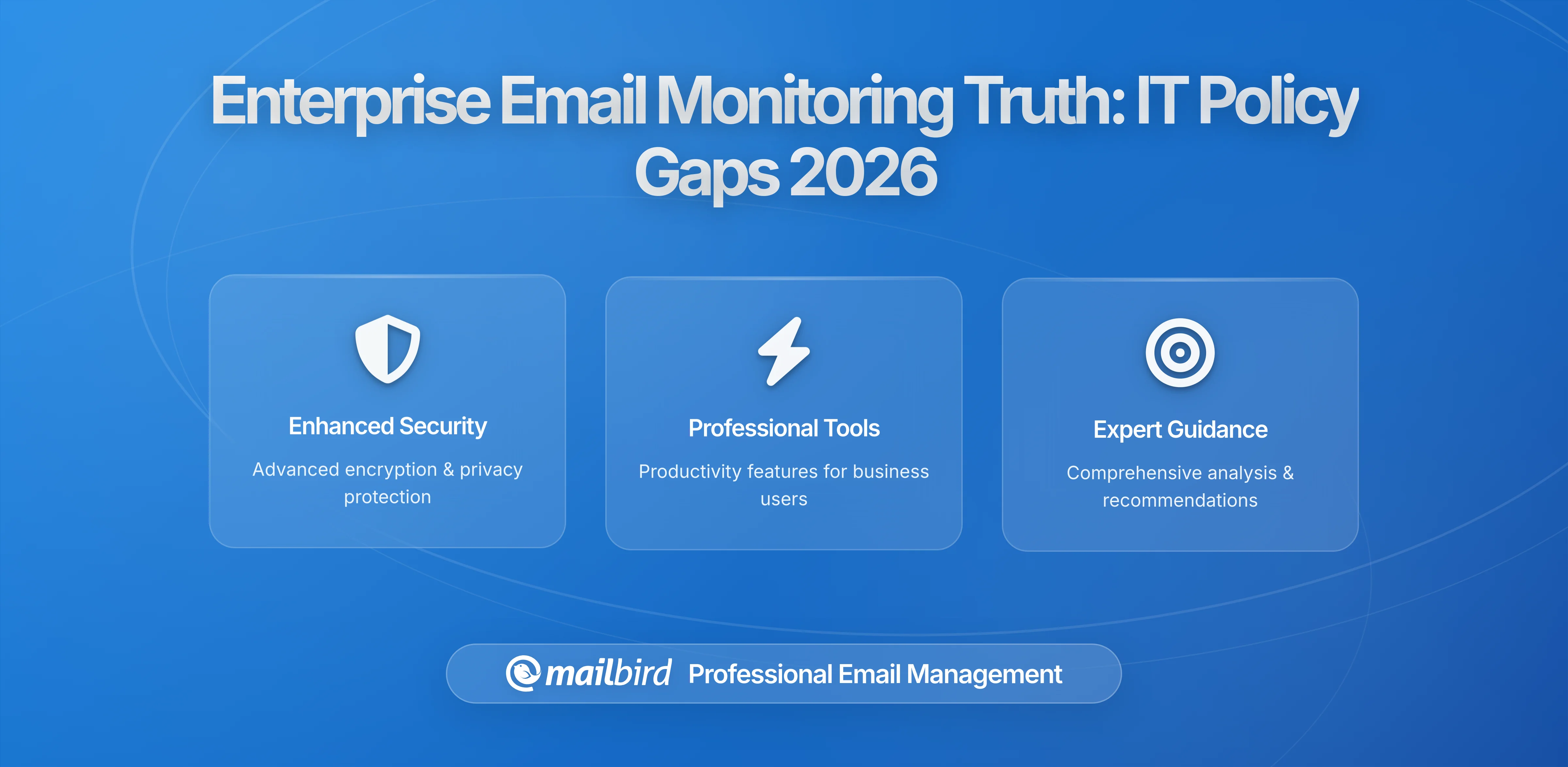 Enterprise Email Monitoring Truth: IT Policy Gaps 2026

Enhanced Security

Advanced encryption & privacy protection

Professional Tools

Productivity features for business users

Expert Guidance

Comprehensive analysis & recommendations

mailbird Professional Email Management